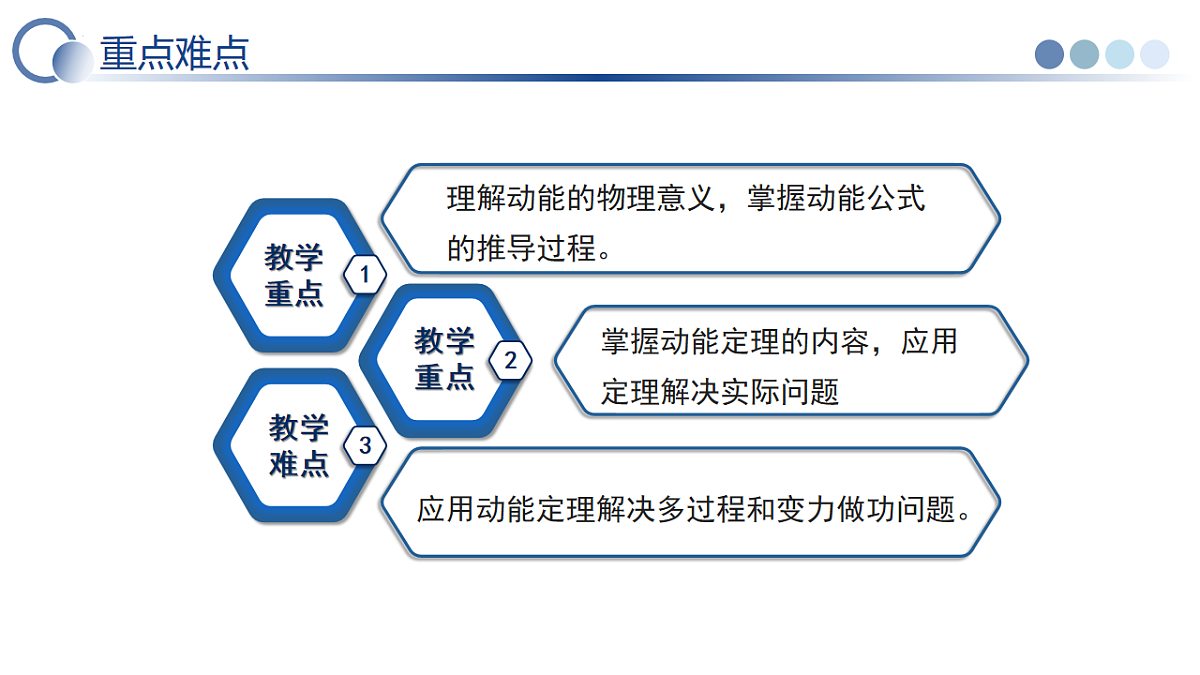 重点难点

教学重点

1

理解动能的物理意义，掌握动能公式的推导过程。

教学重点

2

掌握动能定理的内容，应用定理解决实际问题

教学难点

3

应用动能定理解决多过程和变力做功问题。